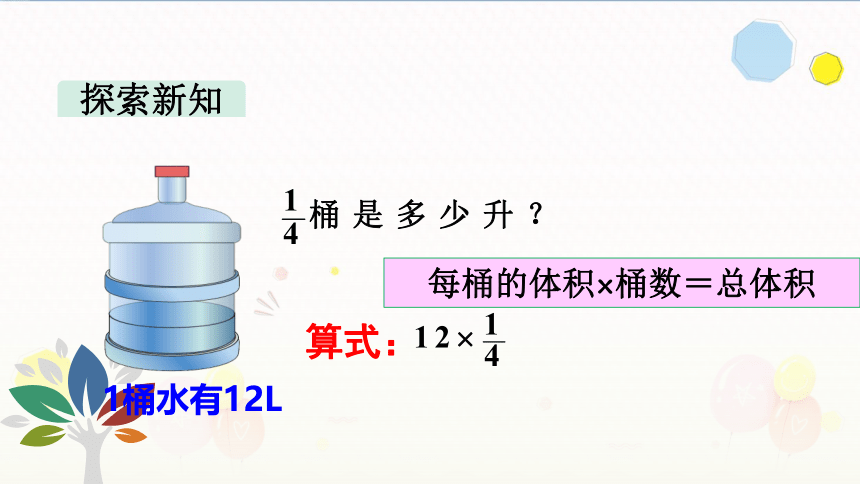 探索新知

$\frac{1}{4}$桶是多少升？

每桶的体积×桶数＝总体积

算式：$12 \times \frac{1}{4}$

1桶水有12L